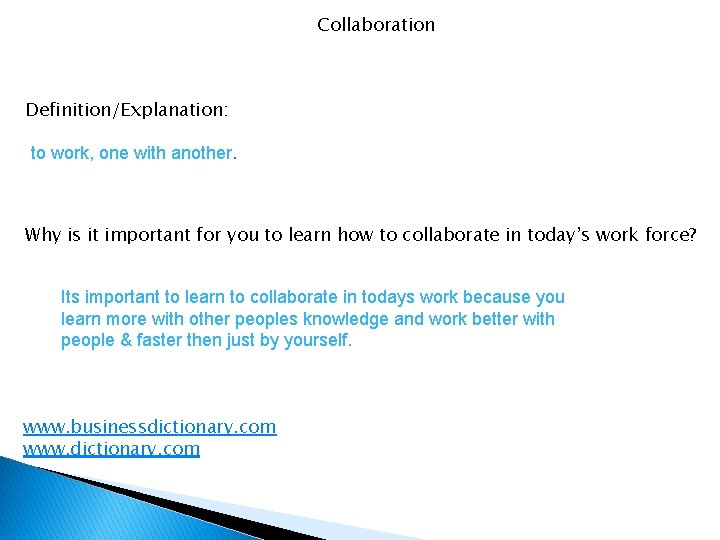 Collaboration

Definition/Explanation:

to work, one with another.

Why is it important for you to learn how to collaborate in today's work force?

Its important to learn to collaborate in todays work because you learn more with other peoples knowledge and work better with people & faster then just by yourself.

www.businessdictionary.com
www.dictionary.com